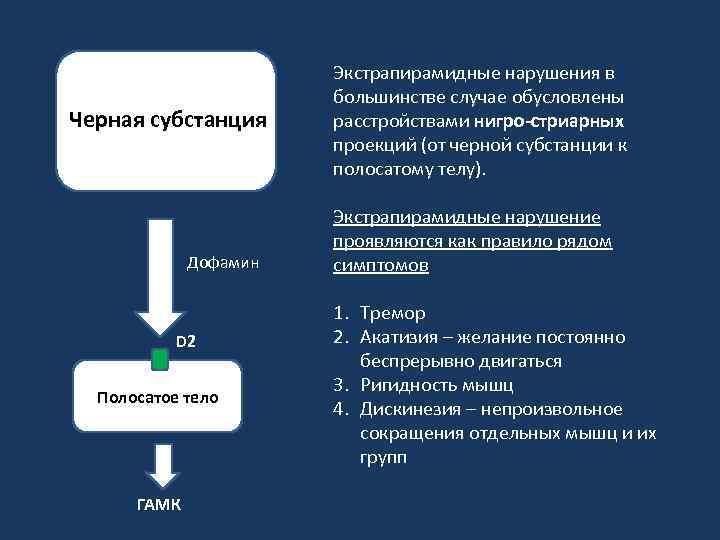 Черная субстанция

Дофамин

D2

Полосатое тело

ГАМК

Экстрапирамидные нарушения в большинстве случае обусловлены расстройствами нигро-стриарных проекций (от черной субстанции к полосатому телу).

Экстрапирамидные нарушение проявляются как правило рядом симптомов

1. Тремор
2. Акатизия – желание постоянно беспрерывно двигаться
3. Ригидность мышц
4. Дискинезия – непроизвольное сокращения отдельных мышц и их групп